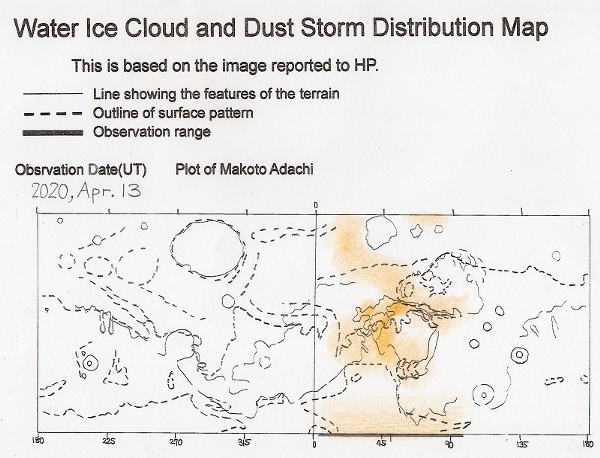 Water Ice Cloud and Dust Storm Distribution Map

This is based on the image reported to HP.

Line showing the features of the terrain
Outline of surface pattern
Observation range

Obsrvation Date(UT)
Plot of Makoto Adachi
2020, Apr. 13

0

180
225
270
315
0
45
90
135
180